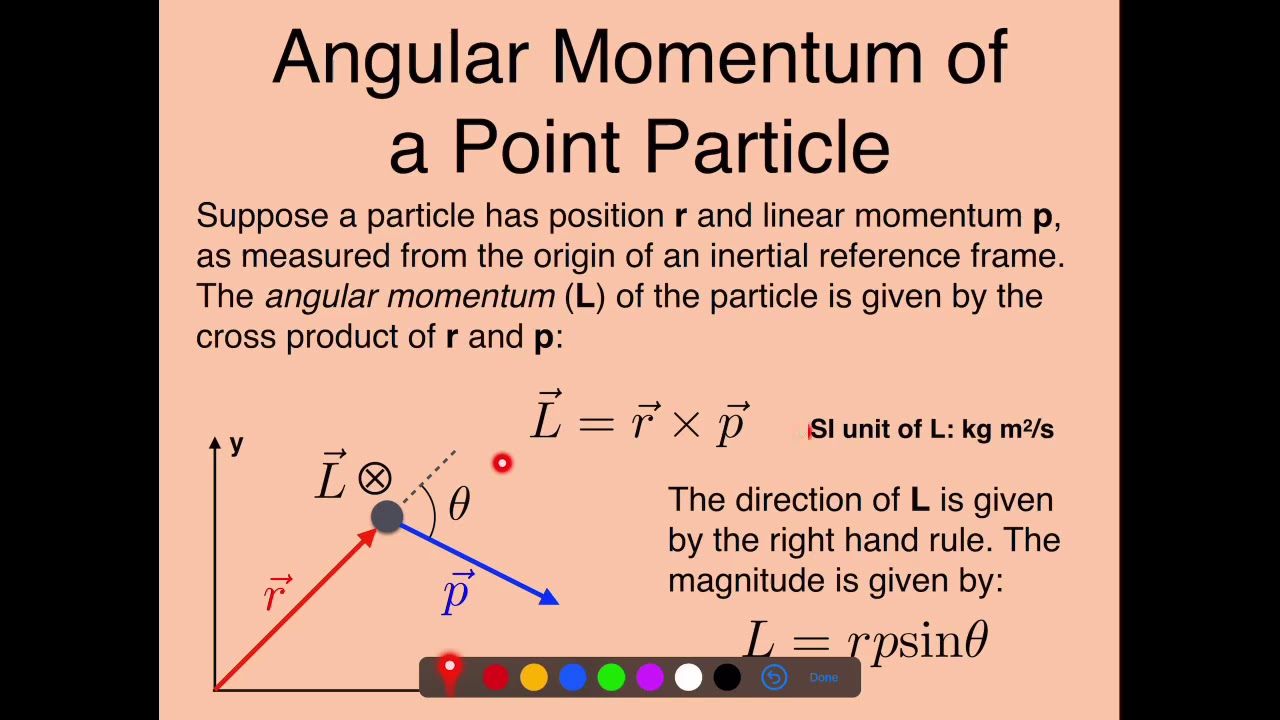 Angular Momentum of a Point Particle

Suppose a particle has position **r** and linear momentum **p**, as measured from the origin of an inertial reference frame. The *angular momentum* (**L**) of the particle is given by the cross product of **r** and **p**:

$\vec{L} = \vec{r} \times \vec{p}$

SI unit of L: kg m²/s

y

$\vec{L} \otimes$

$\theta$

$\vec{r}$

$\vec{p}$

The direction of **L** is given by the right hand rule. The magnitude is given by:

$L = rp\sin\theta$

Done